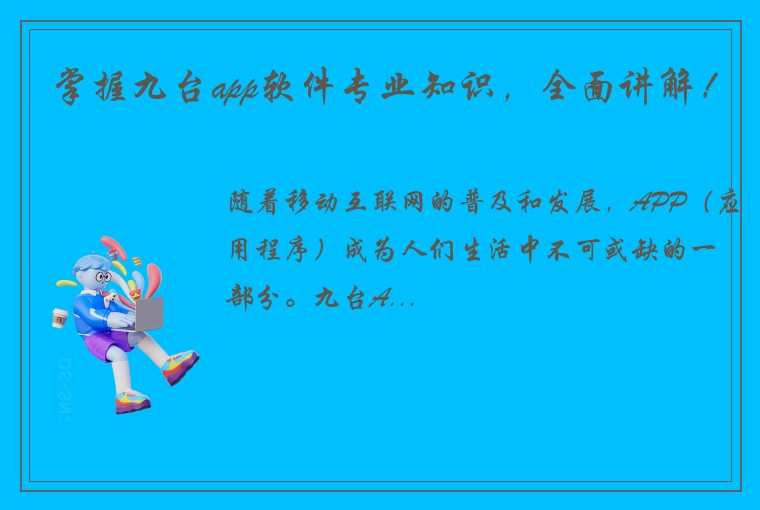 掌握九台app软件专业知识，全面讲解！

随着移动互联网的普及和发展，APP（应用程序）成为人们生活中不可或缺的一部分。九台A...